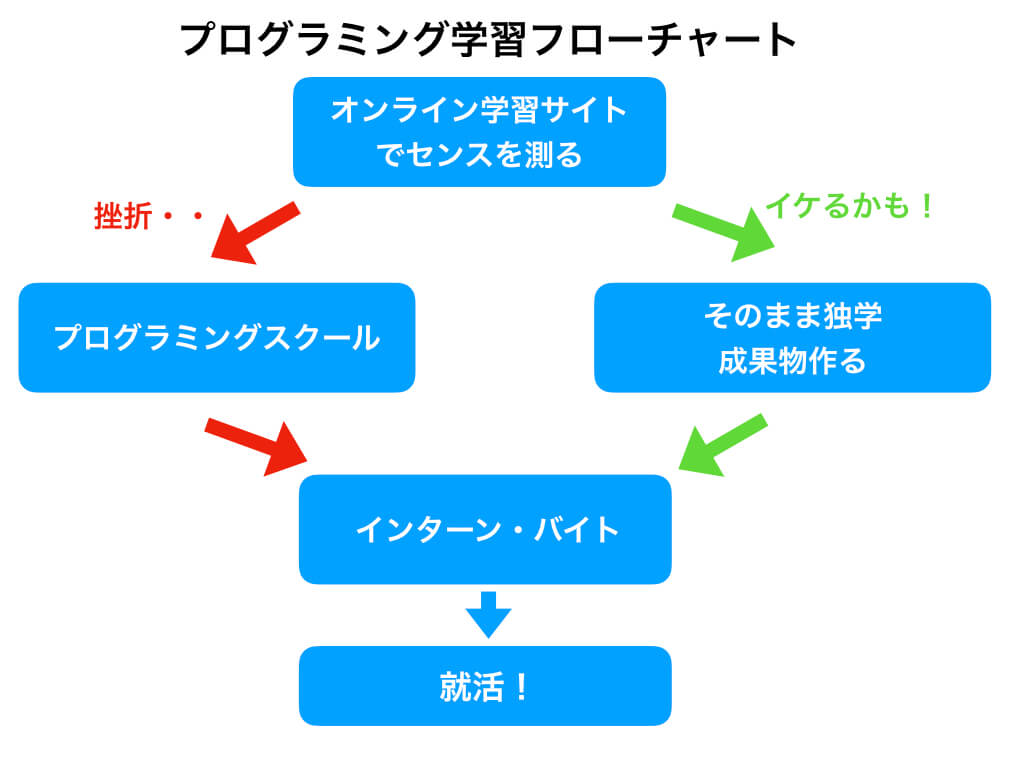 プログラミング学習フローチャート

オンライン学習サイトでセンスを測る

挫折・・

イケるかも！

プログラミングスクール

そのまま独学
成果物作る

インターン・バイト

就活！